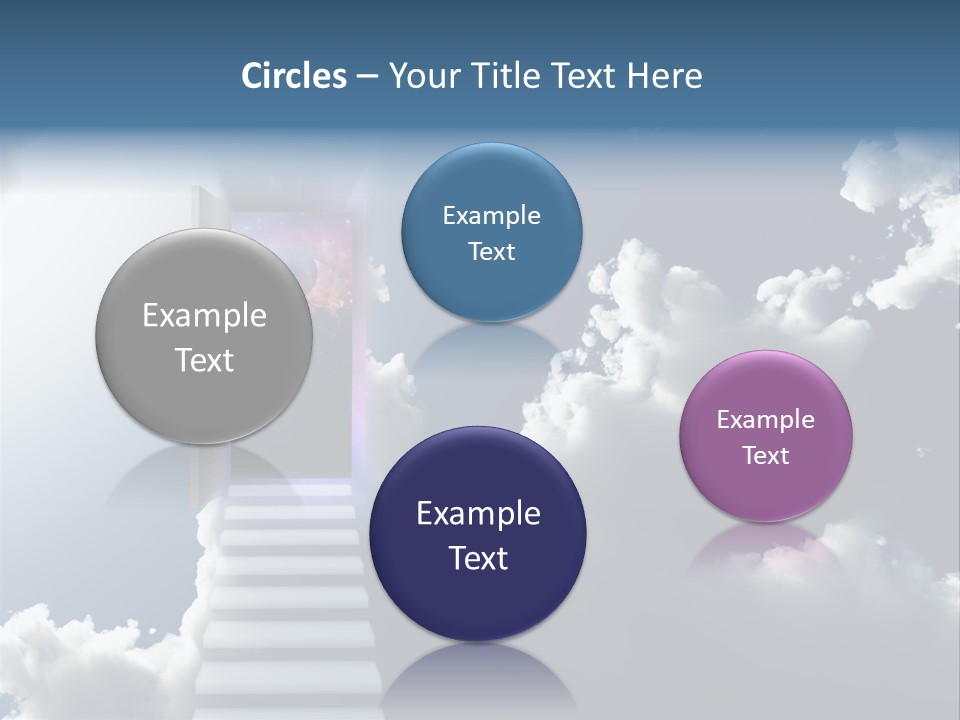 Circles – Your Title Text Here

Example Text

Example Text

Example Text

Example Text